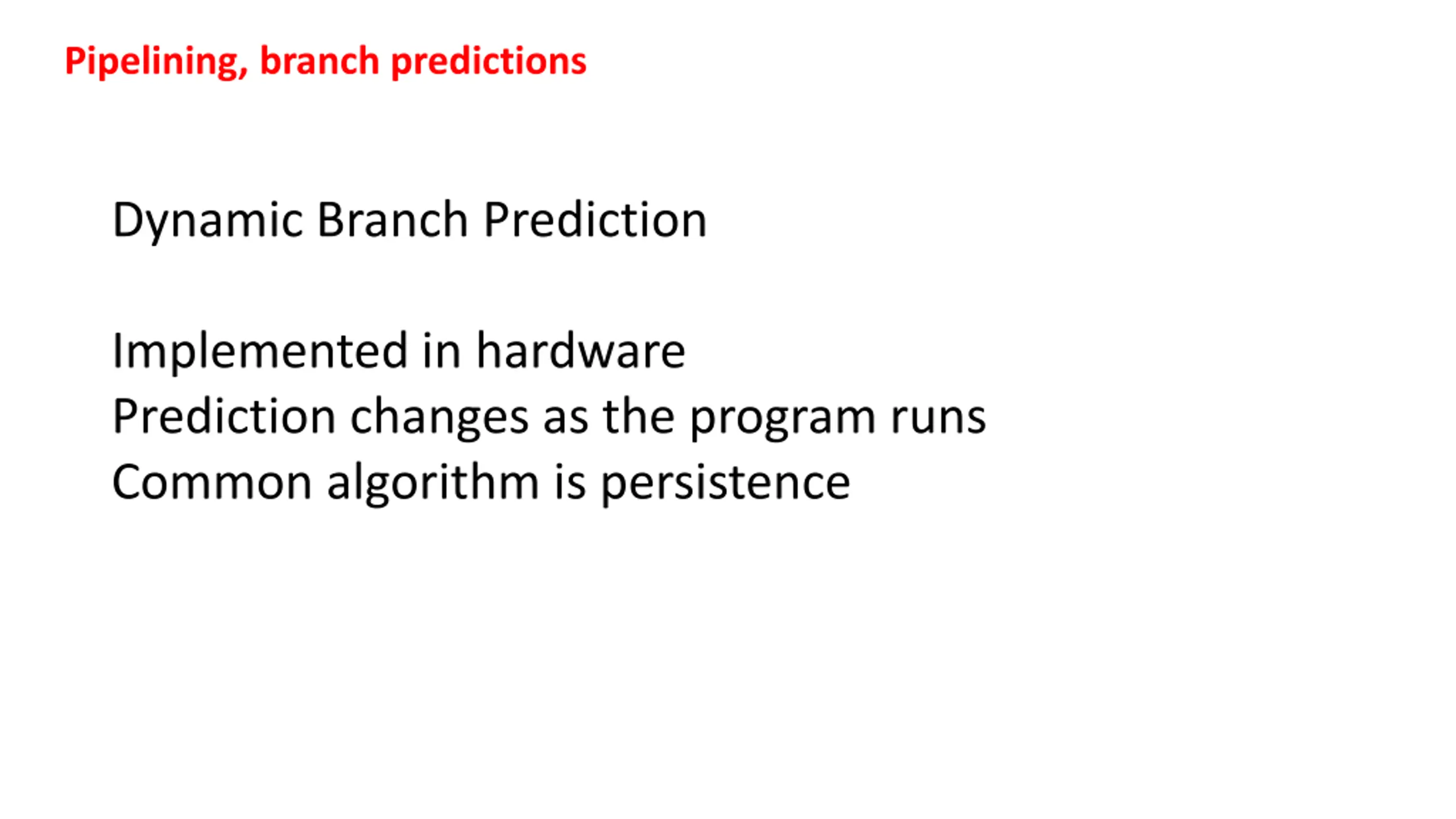 Pipelining, branch predictions

Dynamic Branch Prediction

Implemented in hardware
Prediction changes as the program runs
Common algorithm is persistence